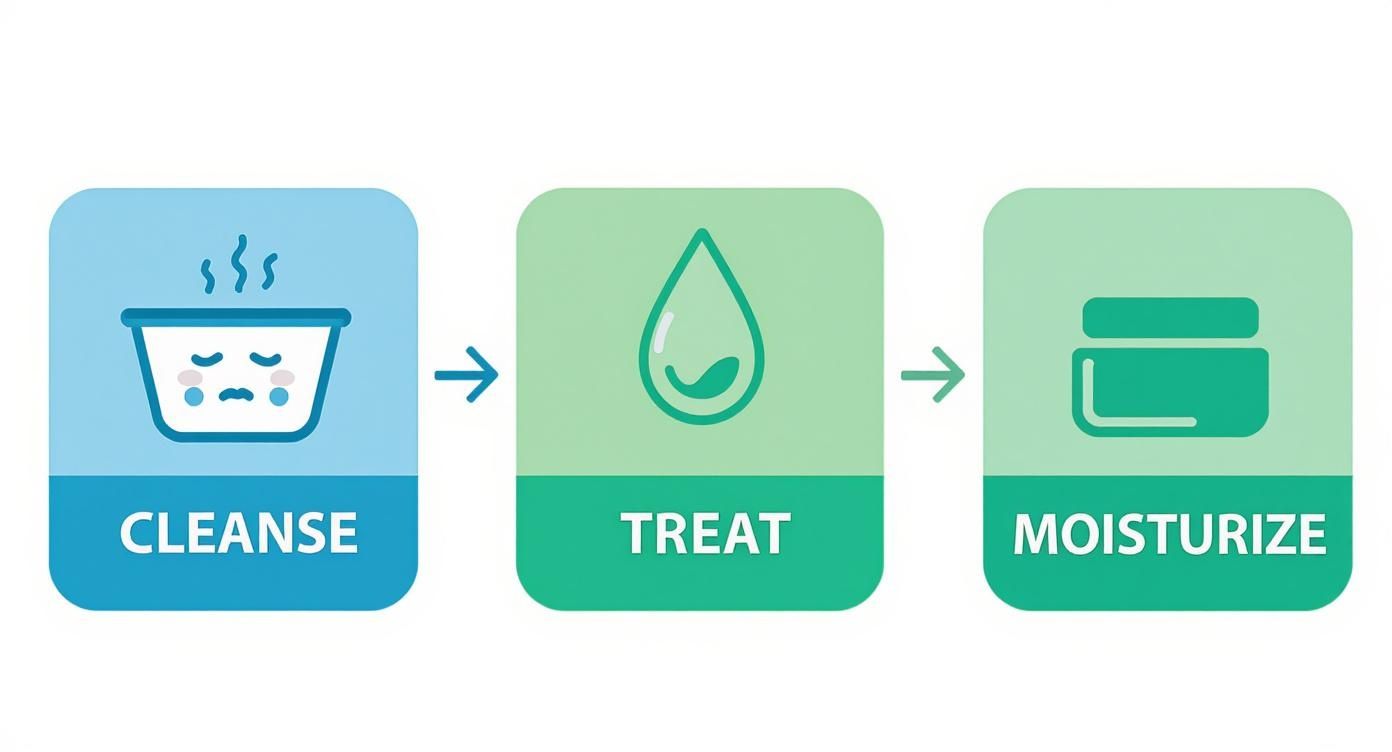 CLEANSE

TREAT

MOISTURIZE